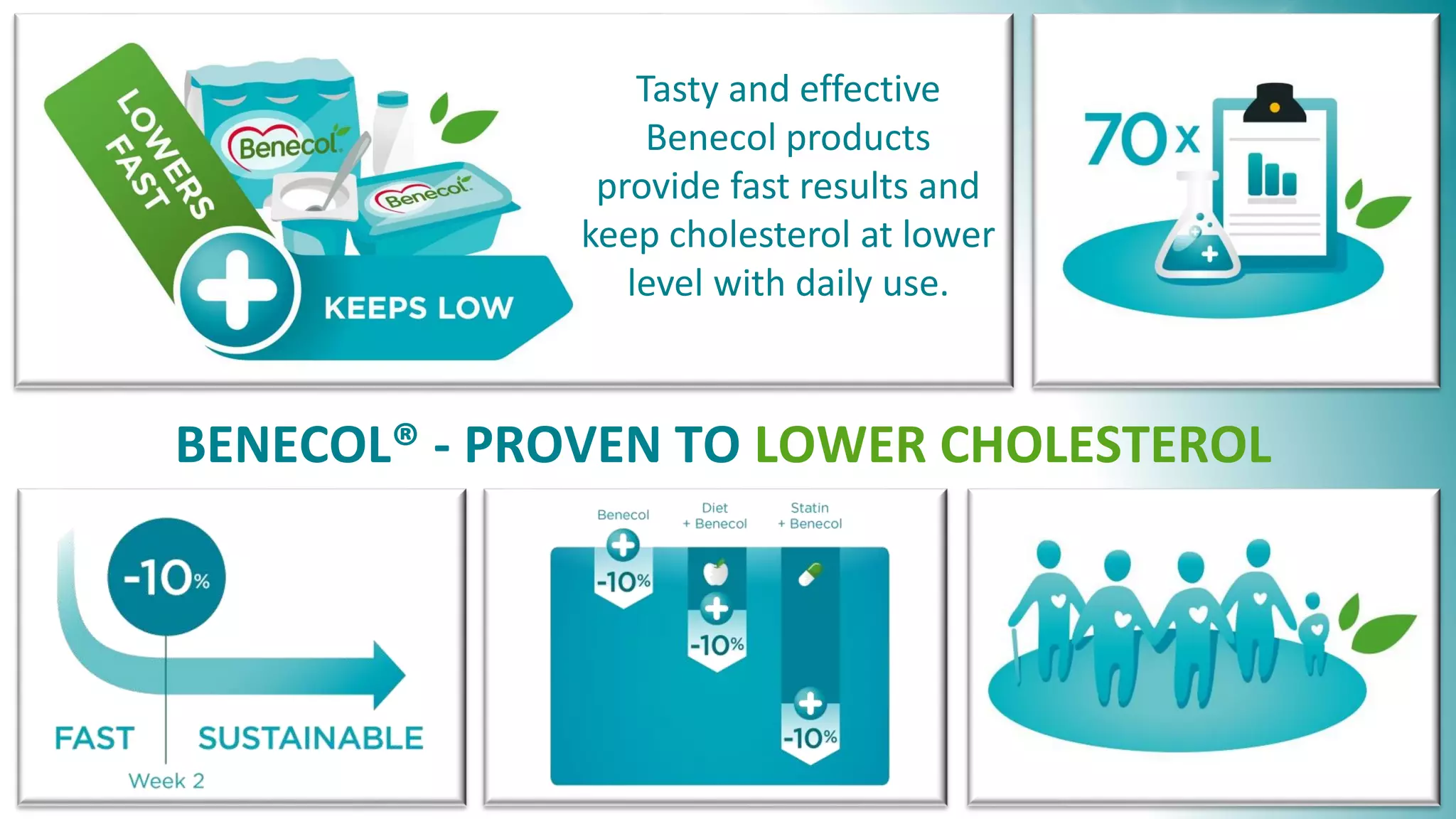 LOWERS FAST

Benecol

Benecol

KEEPS LOW

Tasty and effective Benecol products provide fast results and keep cholesterol at lower level with daily use.

70x

BENECOL® - PROVEN TO LOWER CHOLESTEROL

-10%

FAST

SUSTAINABLE

Week 2

Benecol

Diet + Benecol

Statin + Benecol

-10%

-10%

-10%